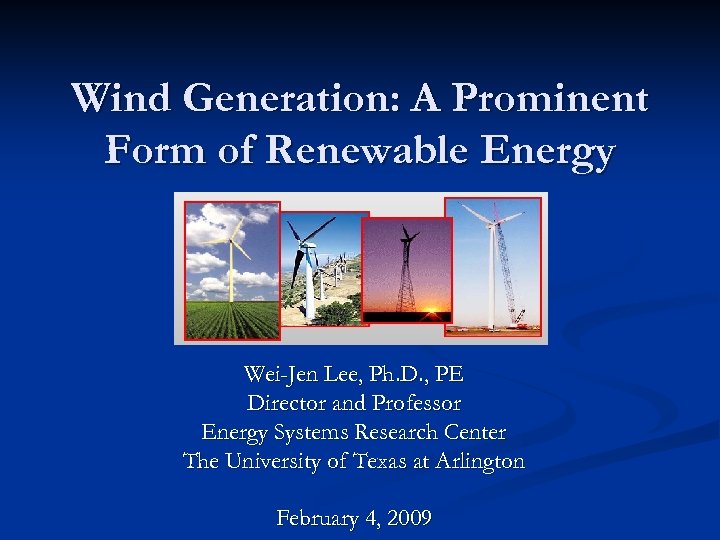 Wind Generation: A Prominent Form of Renewable Energy

Wei-Jen Lee, Ph.D., PE
Director and Professor
Energy Systems Research Center
The University of Texas at Arlington

February 4, 2009